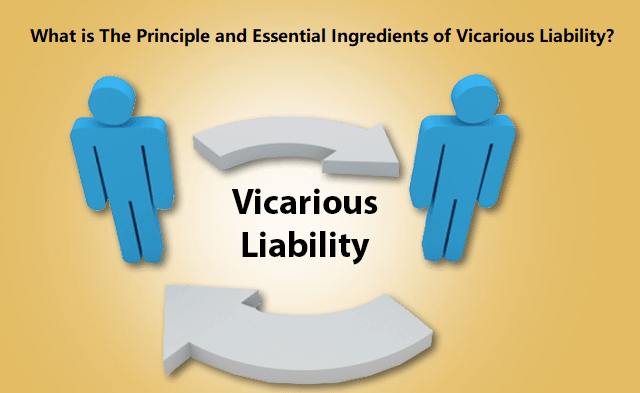 What is The Principle and Essential Ingredients of Vicarious Liability?

Vicarious Liability